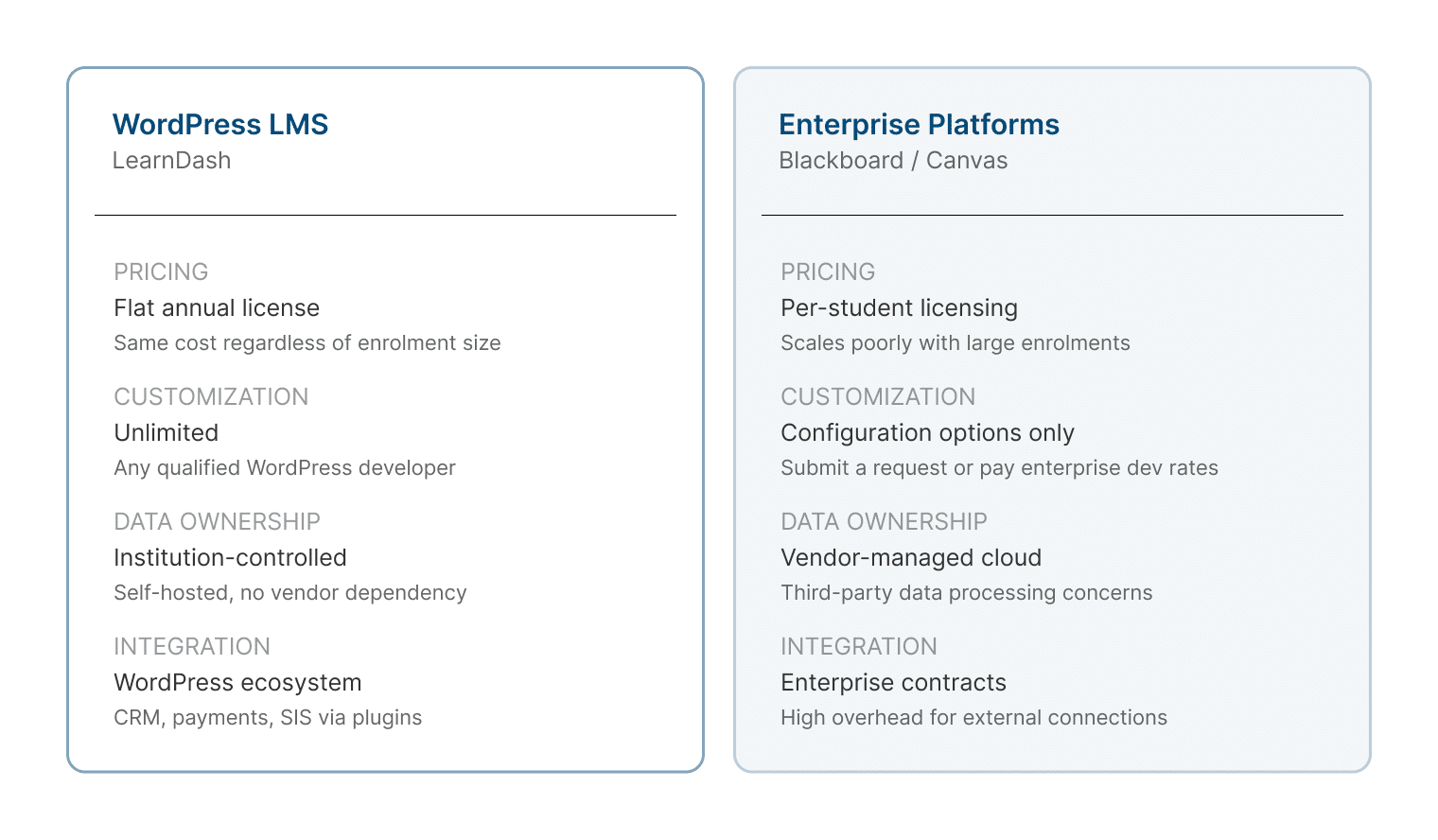 WordPress LMS
LearnDash

PRICING
Flat annual license
Same cost regardless of enrolment size

CUSTOMIZATION
Unlimited
Any qualified WordPress developer

DATA OWNERSHIP
Institution-controlled
Self-hosted, no vendor dependency

INTEGRATION
WordPress ecosystem
CRM, payments, SIS via plugins

Enterprise Platforms
Blackboard / Canvas

PRICING
Per-student licensing
Scales poorly with large enrolments

CUSTOMIZATION
Configuration options only
Submit a request or pay enterprise dev rates

DATA OWNERSHIP
Vendor-managed cloud
Third-party data processing concerns

INTEGRATION
Enterprise contracts
High overhead for external connections